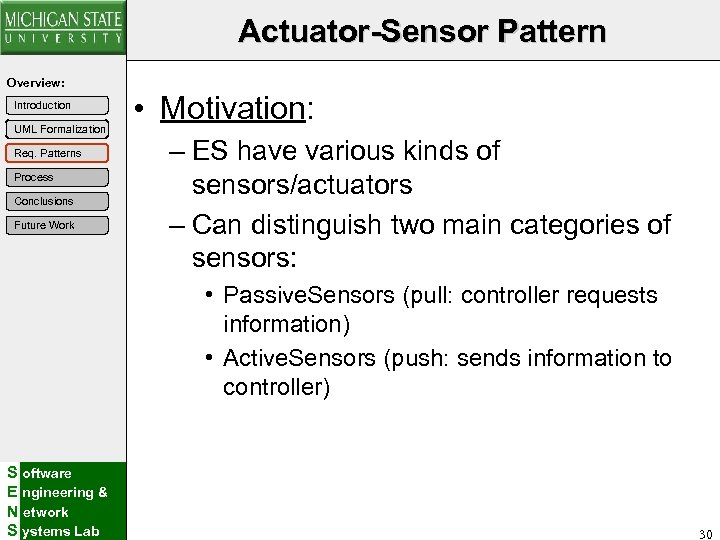 MICHIGAN STATE
UNIVERSITY

Actuator-Sensor Pattern

Overview:

Introduction

UML Formalization

Req. Patterns

Process

Conclusions

Future Work

• Motivation:
– ES have various kinds of sensors/actuators
– Can distinguish two main categories of sensors:
• PassiveSensors (pull: controller requests information)
• ActiveSensors (push: sends information to controller)

Software
Engineering &
Network
Systems Lab

30